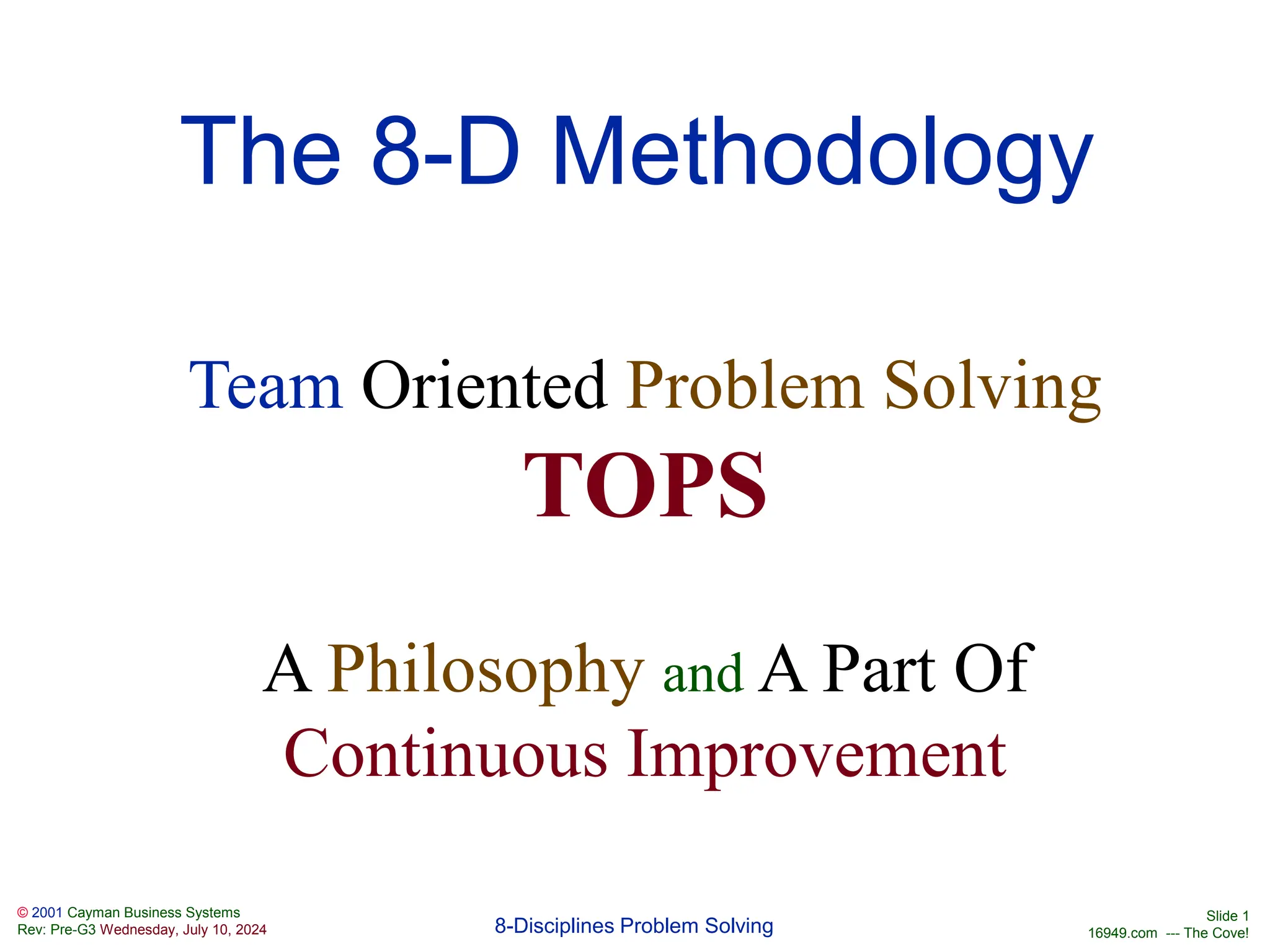 The 8-D Methodology

Team Oriented Problem Solving
TOPS

A Philosophy and A Part Of
Continuous Improvement

© 2001 Cayman Business Systems
Rev: Pre-G3 Wednesday, July 10, 2024

8-Disciplines Problem Solving

Slide 1
16949.com --- The Cove!